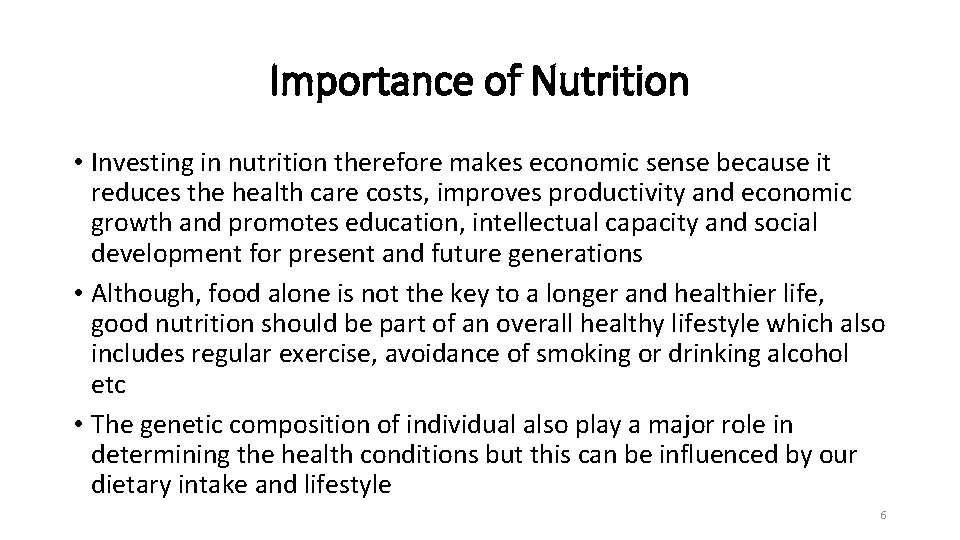 Importance of Nutrition

• Investing in nutrition therefore makes economic sense because it reduces the health care costs, improves productivity and economic growth and promotes education, intellectual capacity and social development for present and future generations

• Although, food alone is not the key to a longer and healthier life, good nutrition should be part of an overall healthy lifestyle which also includes regular exercise, avoidance of smoking or drinking alcohol etc

• The genetic composition of individual also play a major role in determining the health conditions but this can be influenced by our dietary intake and lifestyle

6